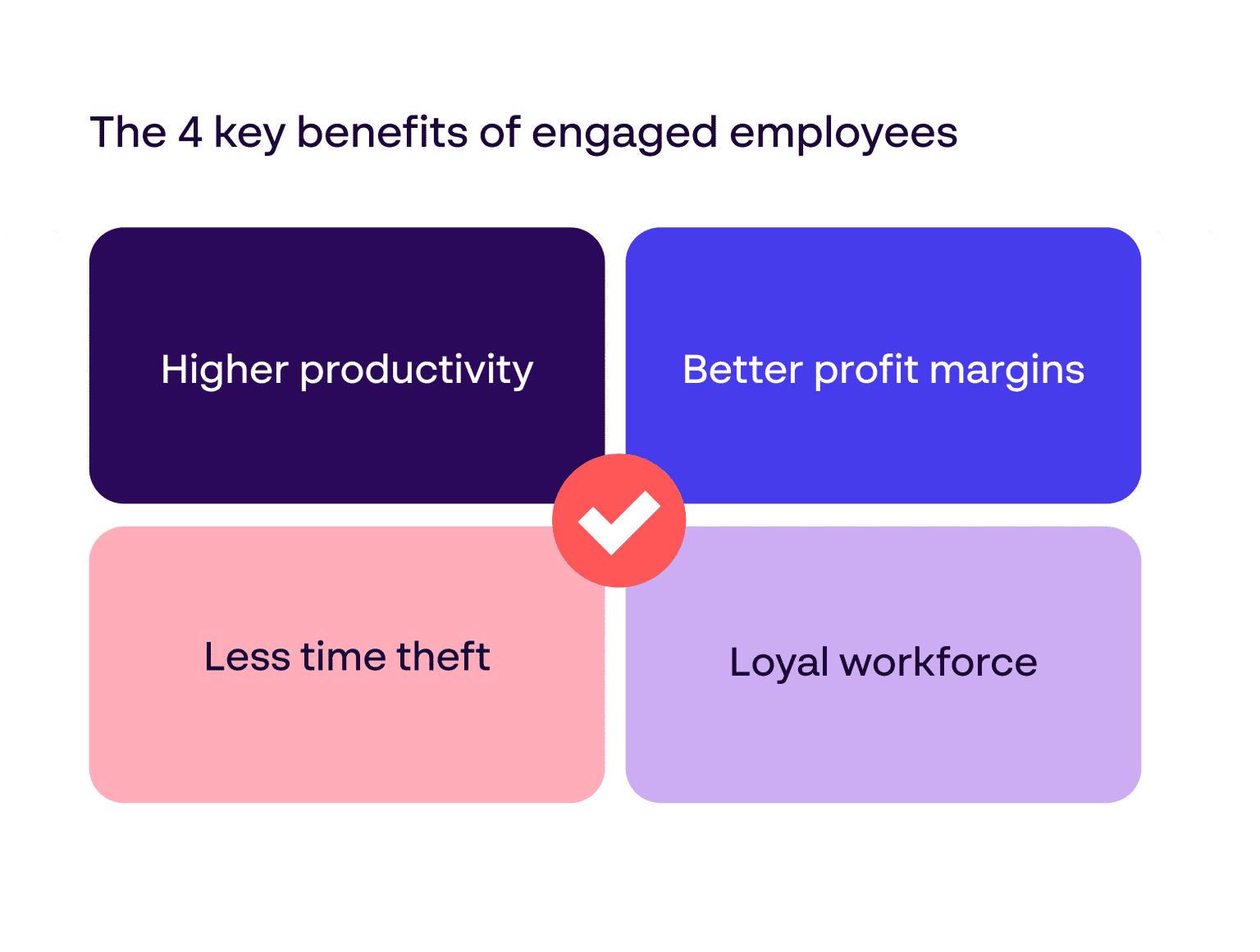 The 4 key benefits of engaged employees

Higher productivity

Better profit margins

Less time theft

Loyal workforce